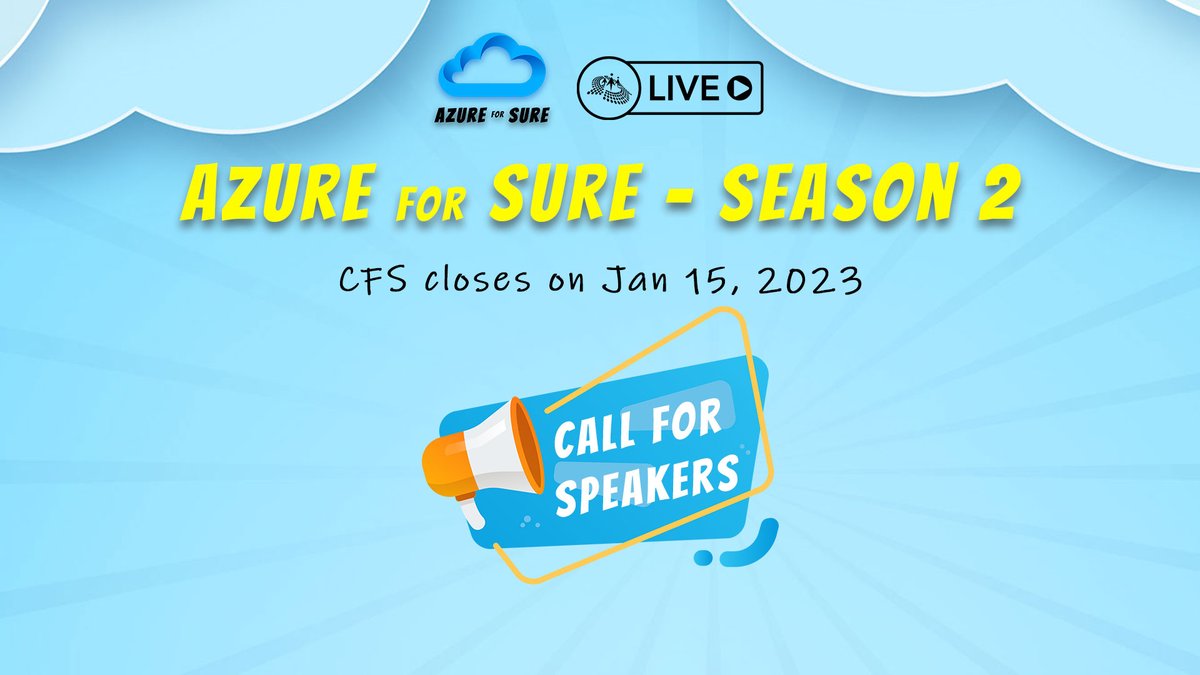 AZURE FOR SURE

LIVE

AZURE FOR SURE - SEASON 2

CFS closes on Jan 15, 2023

CALL FOR SPEAKERS